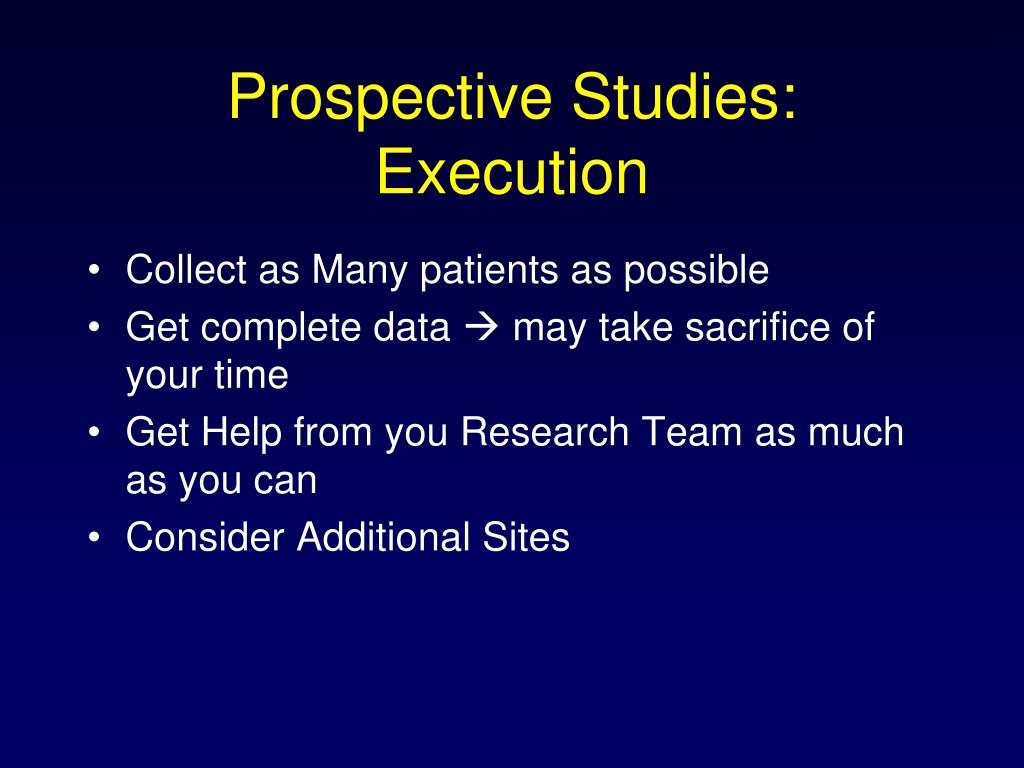 Prospective Studies: Execution

• Collect as Many patients as possible
• Get complete data → may take sacrifice of your time
• Get Help from you Research Team as much as you can
• Consider Additional Sites